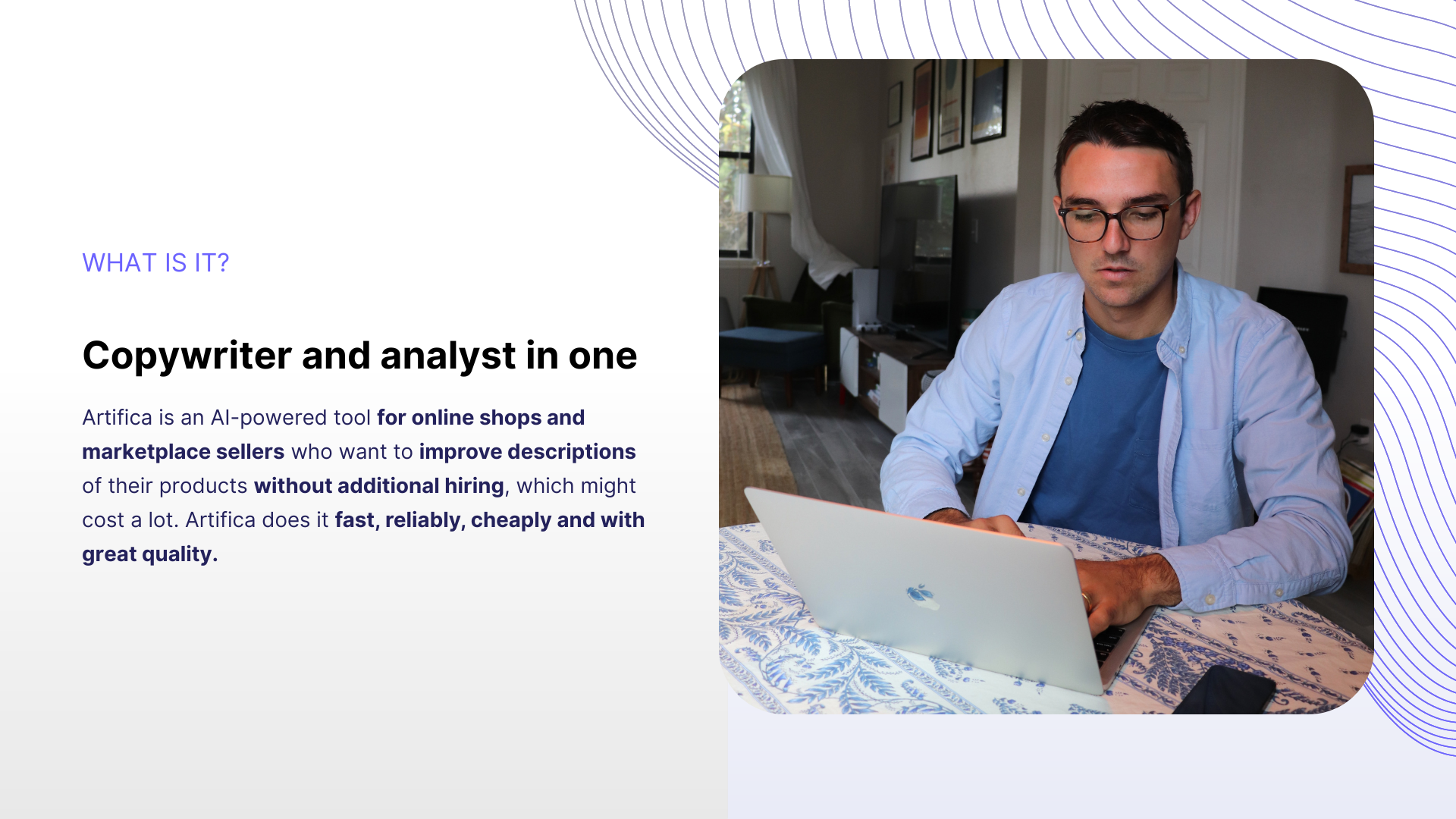 WHAT IS IT?

Copywriter and analyst in one

Artifica is an AI-powered tool for online shops and marketplace sellers who want to improve descriptions of their products without additional hiring, which might cost a lot. Artifica does it fast, reliably, cheaply and with great quality.